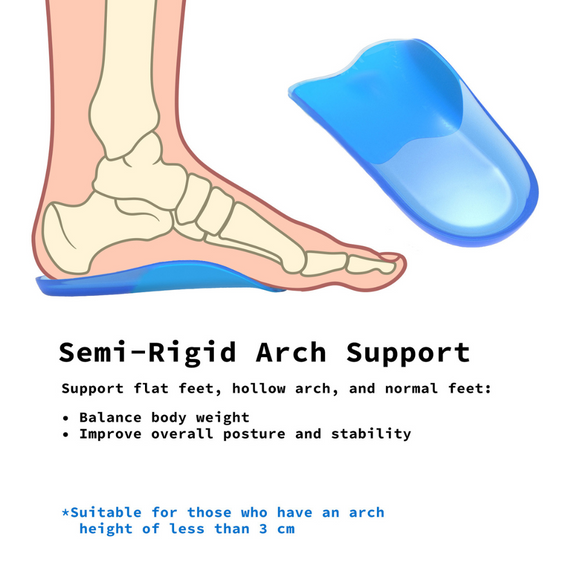 Semi-Rigid Arch Support

Support flat feet, hollow arch, and normal feet:

• Balance body weight
• Improve overall posture and stability

*Suitable for those who have an arch height of less than 3 cm